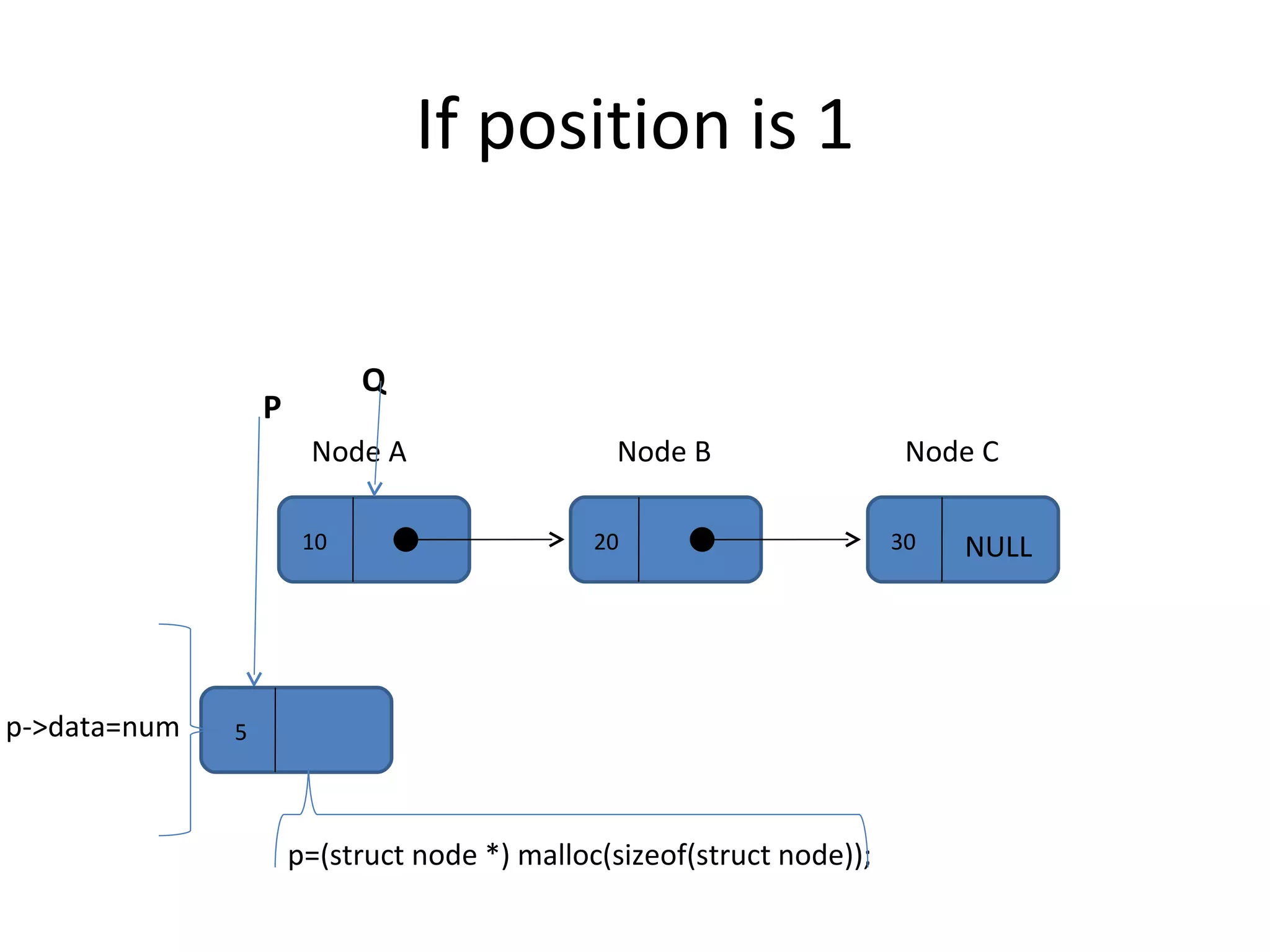 If position is 1

Q

P

Node A

Node B

Node C

10

20

30

NULL

p->data=num

5

p=(struct node *) malloc(sizeof(struct node));